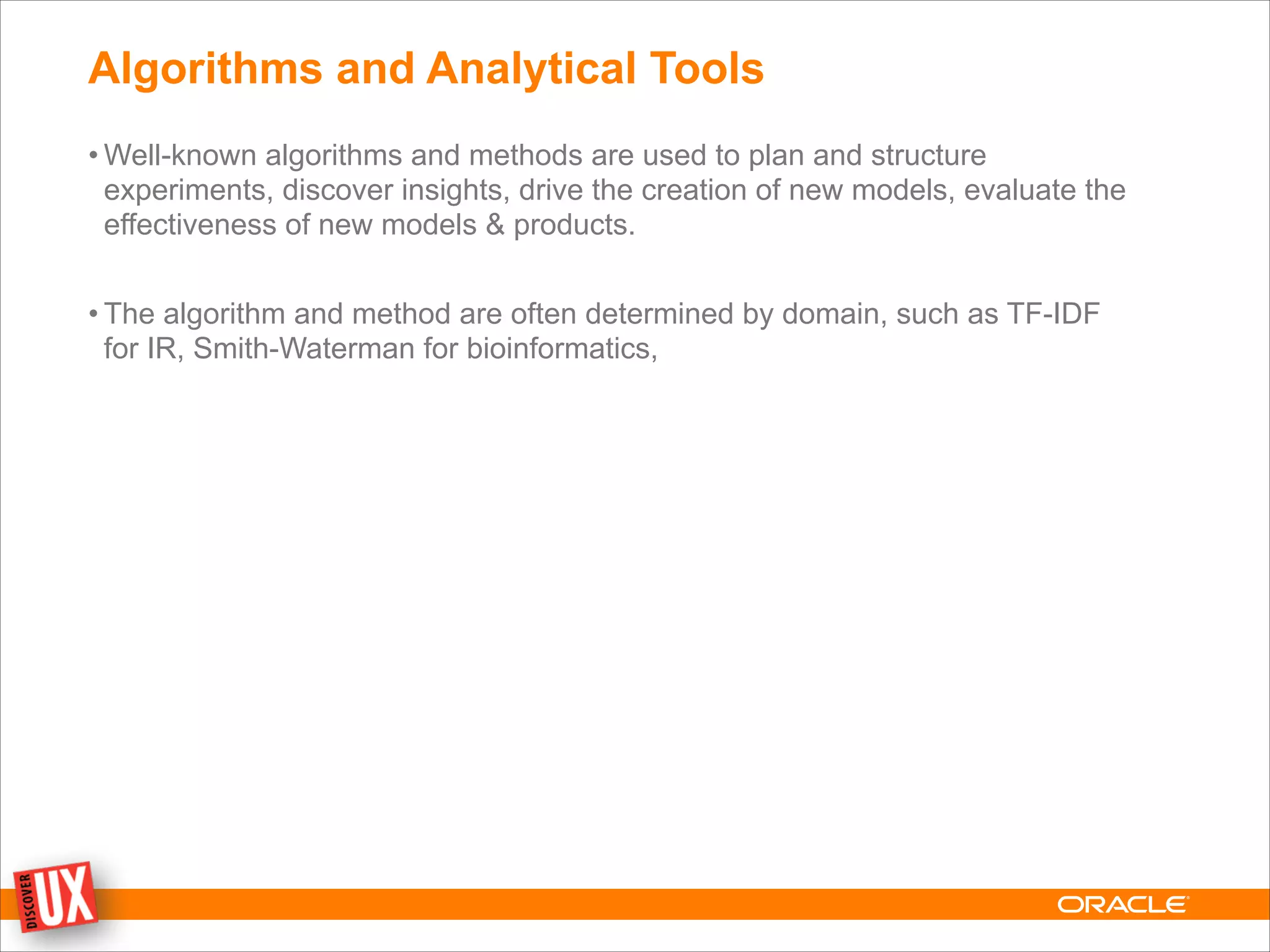 Algorithms and Analytical Tools

• Well-known algorithms and methods are used to plan and structure experiments, discover insights, drive the creation of new models, evaluate the effectiveness of new models & products.

• The algorithm and method are often determined by domain, such as TF-IDF for IR, Smith-Waterman for bioinformatics,

DISCOVER UX

ORACLE